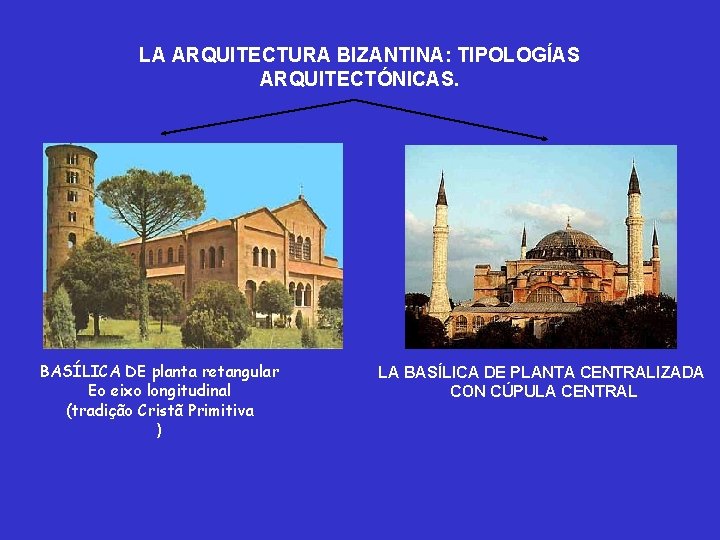 LA ARQUITECTURA BIZANTINA: TIPOLOGÍAS ARQUITECTÓNICAS.

BASÍLICA DE planta retangular
Eo eixo longitudinal
(tradição Cristã Primitiva
)

LA BASÍLICA DE PLANTA CENTRALIZADA
CON CÚPULA CENTRAL